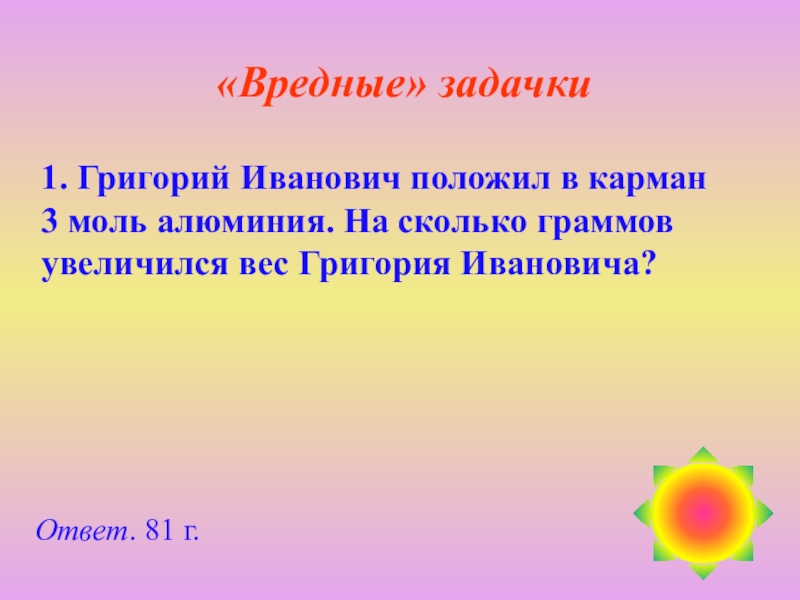 «Вредные» задачки

1. Григорий Иванович положил в карман 3 моль алюминия. На сколько граммов увеличился вес Григория Ивановича?

Ответ. 81 г.